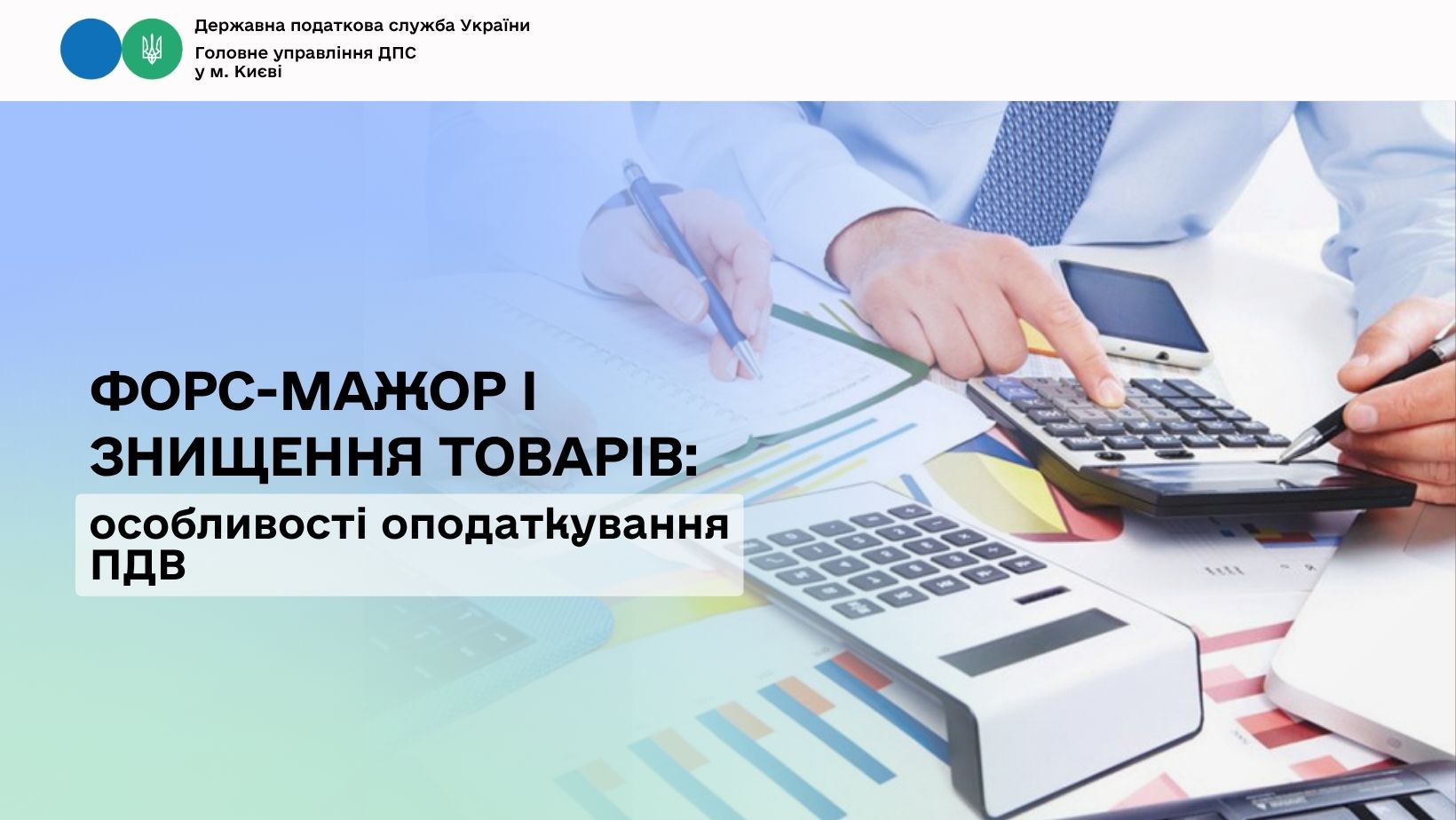 Державна податкова служба України

Головне управління ДПС
у м. Києві

ФОРС-МАЖОР І
ЗНИЩЕННЯ ТОВАРІВ:

особливості оподаткування
ПДВ